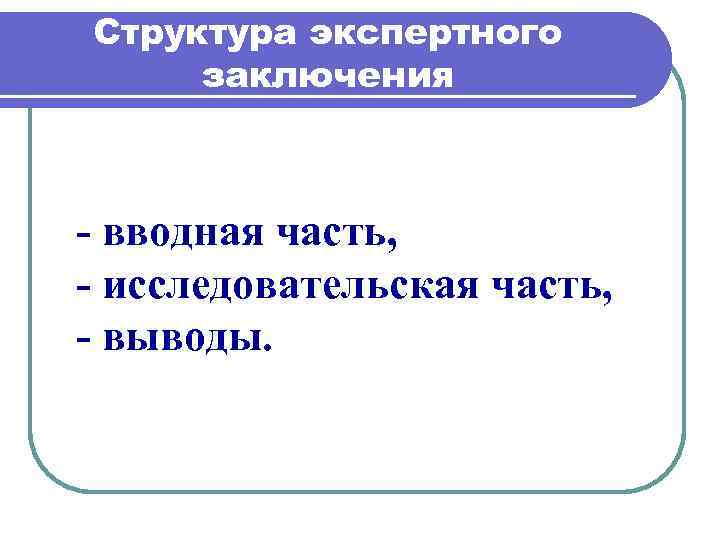 Структура экспертного заключения

- вводная часть,
- исследовательская часть,
- выводы.